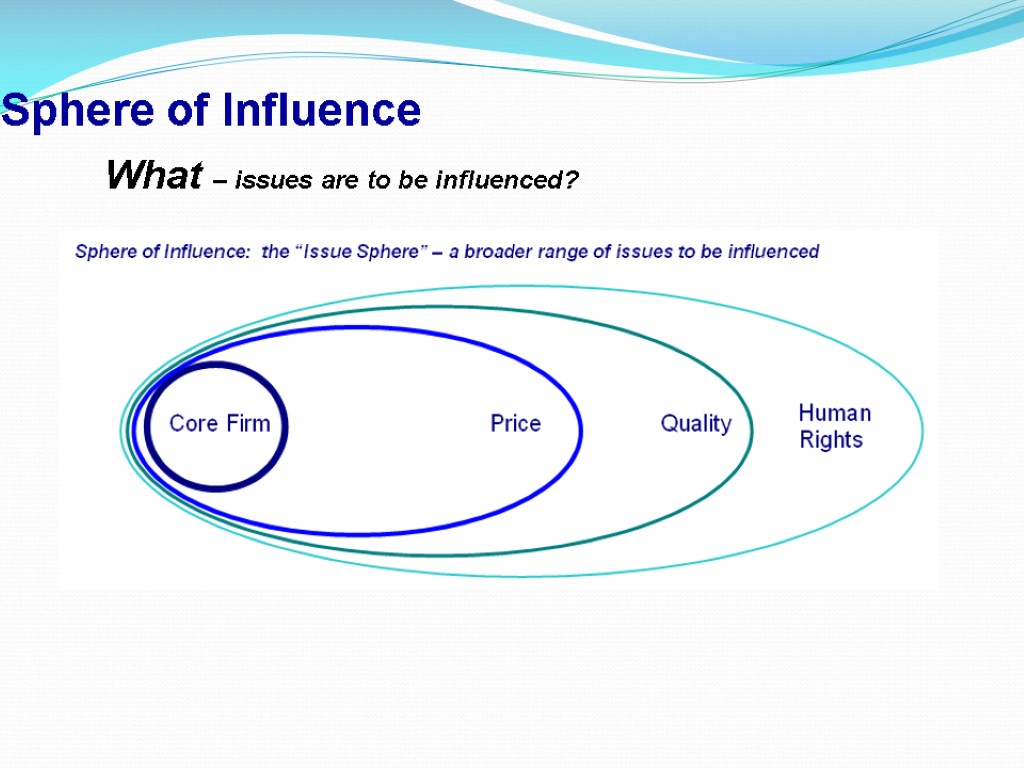 Sphere of Influence

What – issues are to be influenced?

Sphere of Influence: the "Issue Sphere" – a broader range of issues to be influenced

Core Firm

Price

Quality

Human Rights